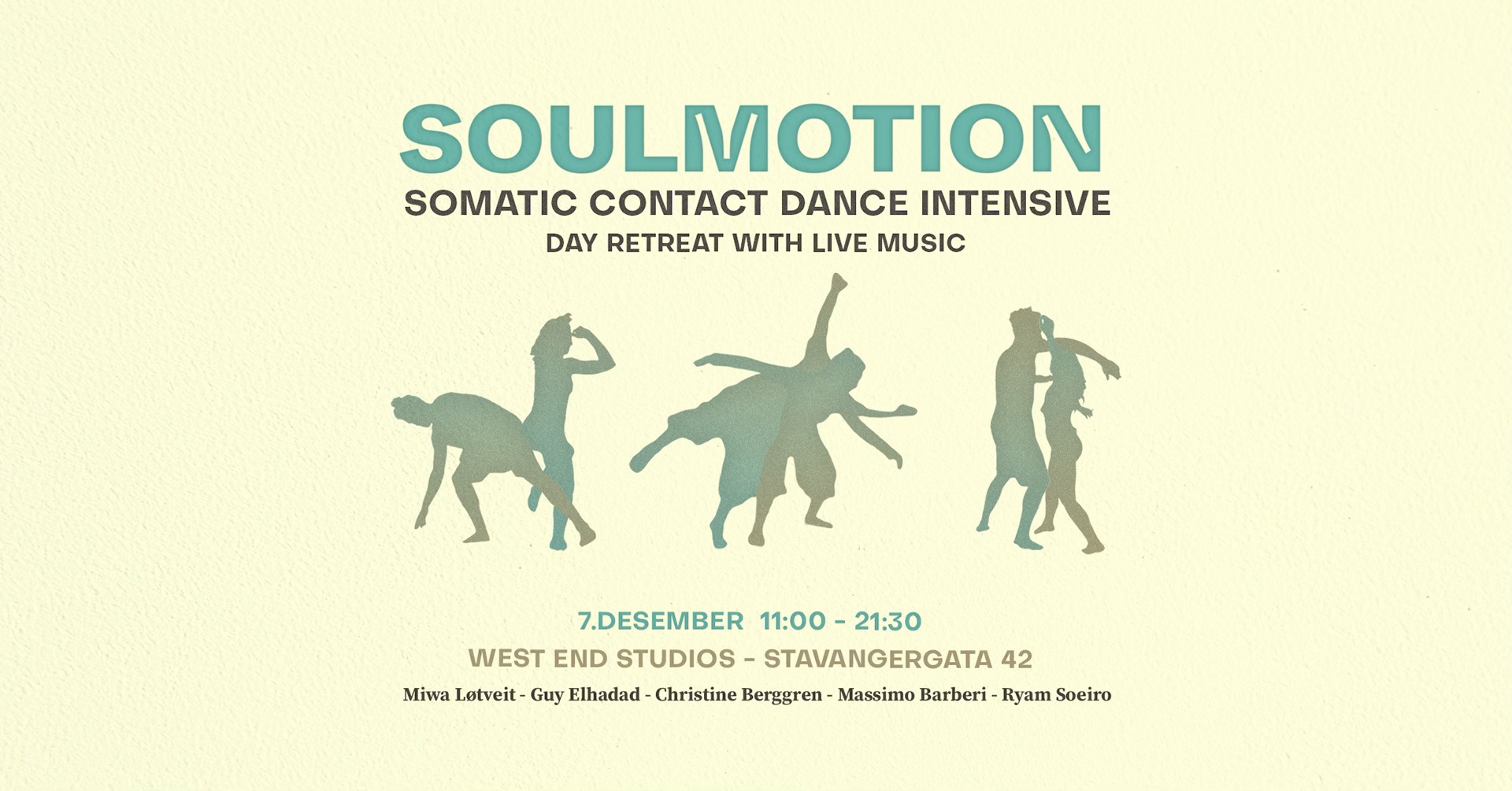 SOULMOTION
SOMATIC CONTACT DANCE INTENSIVE
DAY RETREAT WITH LIVE MUSIC

7.DESEMBER 11:00 - 21:30
WEST END STUDIOS - STAVANGERGATA 42
Miwa Løtveit - Guy Elhadad - Christine Berggren - Massimo Barberi - Ryam Soeiro